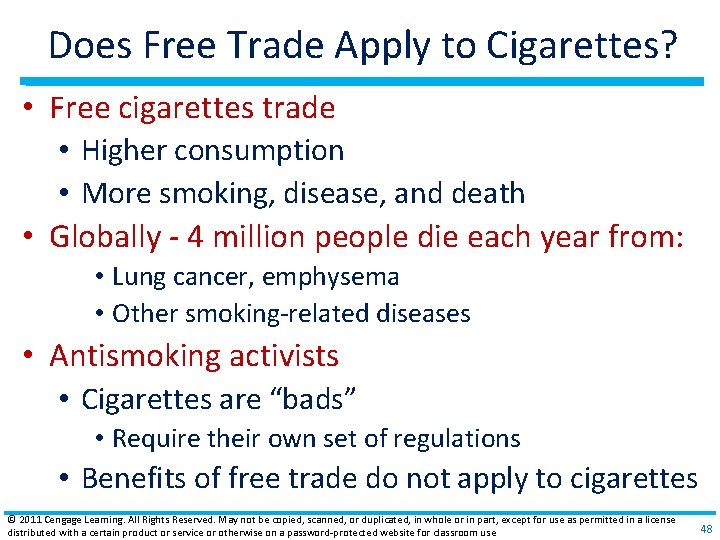 Does Free Trade Apply to Cigarettes?

• Free cigarettes trade
  • Higher consumption
  • More smoking, disease, and death
• Globally - 4 million people die each year from:
  • Lung cancer, emphysema
  • Other smoking-related diseases
• Antismoking activists
  • Cigarettes are "bads"
    • Require their own set of regulations
  • Benefits of free trade do not apply to cigarettes

© 2011 Cengage Learning. All Rights Reserved. May not be copied, scanned, or duplicated, in whole or in part, except for use as permitted in a license distributed with a certain product or service or otherwise on a password-protected website for classroom use

48